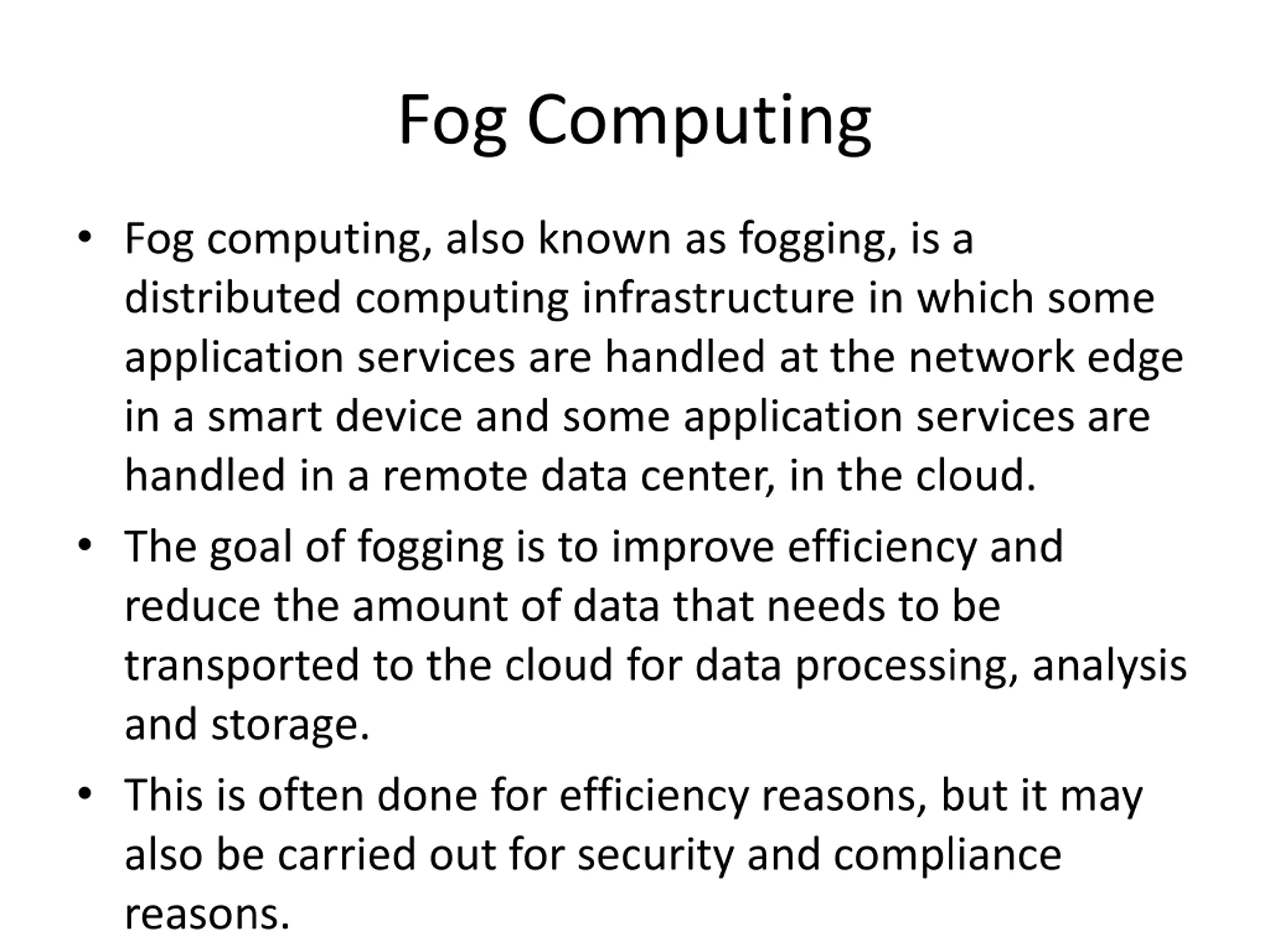 Fog Computing

• Fog computing, also known as fogging, is a distributed computing infrastructure in which some application services are handled at the network edge in a smart device and some application services are handled in a remote data center, in the cloud.

• The goal of fogging is to improve efficiency and reduce the amount of data that needs to be transported to the cloud for data processing, analysis and storage.

• This is often done for efficiency reasons, but it may also be carried out for security and compliance reasons.